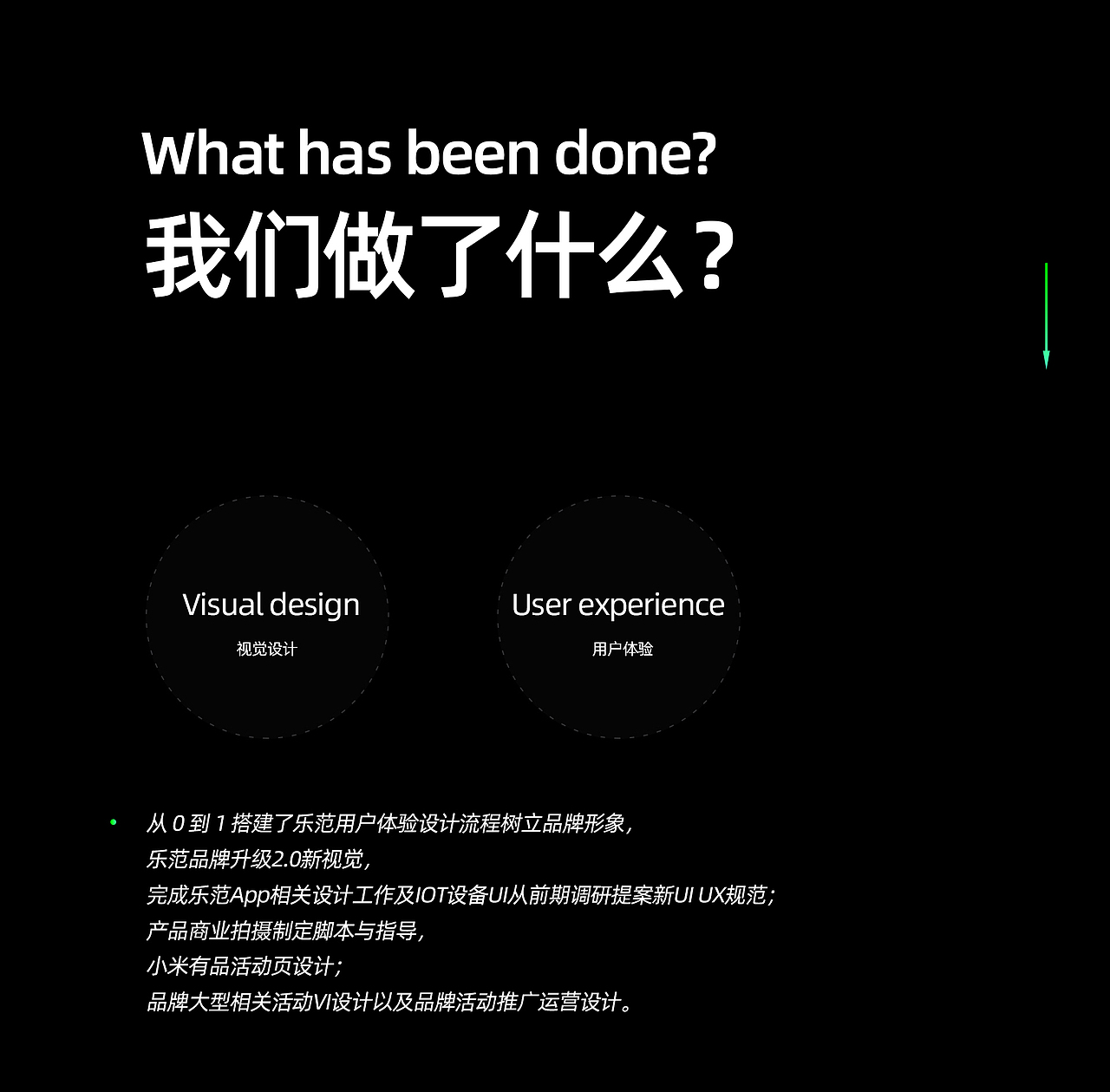 What has been done?
我们做了什么？

Visual design
视觉设计

User experience
用户体验

• 从 0 到 1 搭建了乐范用户体验设计流程树立品牌形象，
乐范品牌升级2.0新视觉，
完成乐范App相关设计工作及IOT设备UI从前期调研提案新UI UX规范；
产品商业拍摄制定脚本与指导，
小米有品活动页设计；
品牌大型相关活动VI设计以及品牌活动推广运营设计。